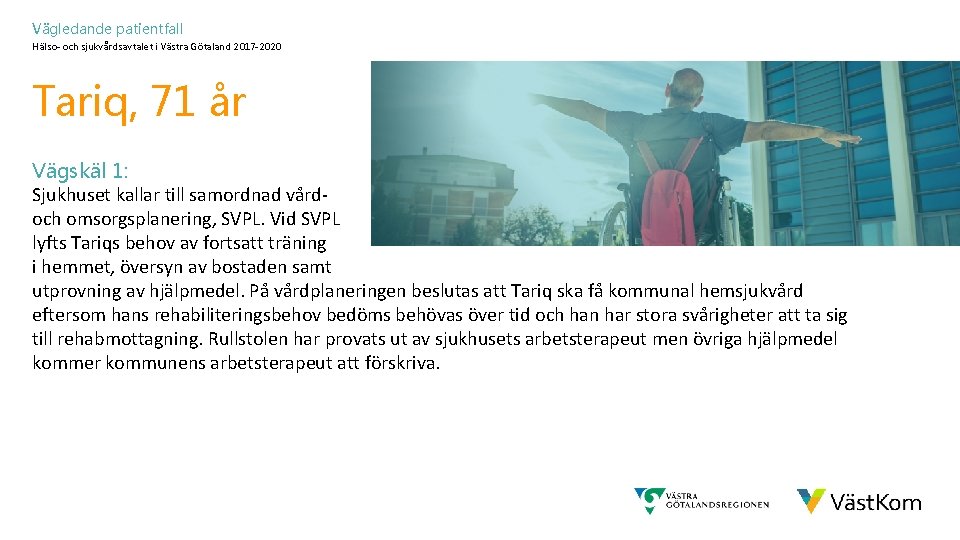 Vägledande patientfall

Hälso- och sjukvårdsavtalet i Västra Götaland 2017-2020

Tariq, 71 år

Vägskäl 1:

Sjukhuset kallar till samordnad vård- och omsorgsplanering, SVPL. Vid SVPL lyfts Tariqs behov av fortsatt träning i hemmet, översyn av bostaden samt utprovning av hjälpmedel. På vårdplaneringen beslutas att Tariq ska få kommunal hemsjukvård eftersom hans rehabiliteringsbehov bedöms behövas över tid och han har stora svårigheter att ta sig till rehabmottagning. Rullstolen har provats ut av sjukhusets arbetsterapeut men övriga hjälpmedel kommer kommunens arbetsterapeut att förskriva.

VÄSTRA GÖTALANDSREGIONEN

VästKom